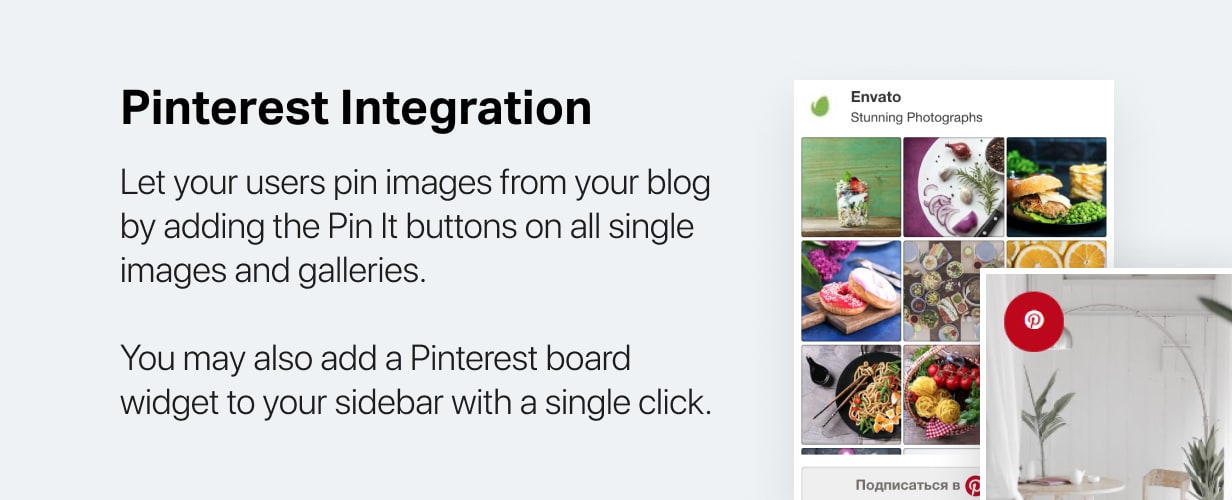 Pinterest Integration

Let your users pin images from your blog by adding the Pin It buttons on all single images and galleries.

You may also add a Pinterest board widget to your sidebar with a single click.

Envato
Stunning Photographs

Подписаться в